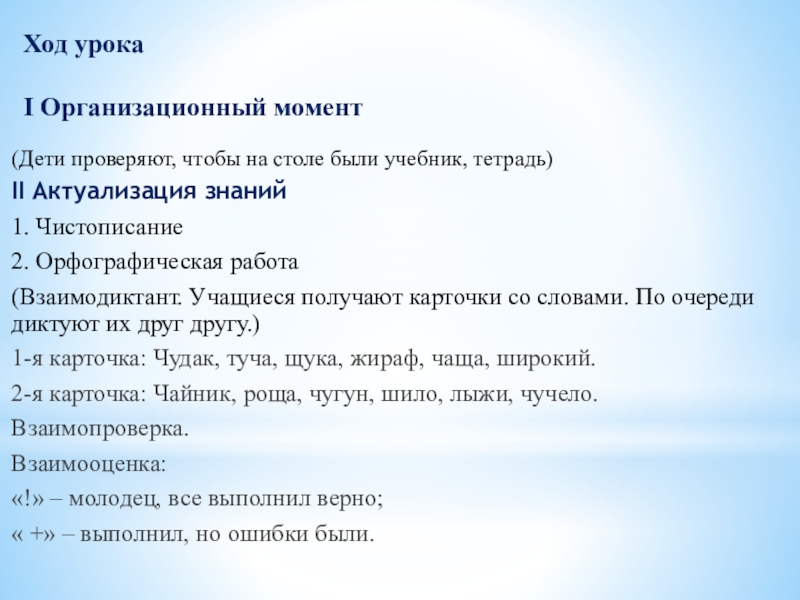 Ход урока

I Организационный момент

(Дети проверяют, чтобы на столе были учебник, тетрадь)

II Актуализация знаний

1. Чистописание

2. Орфографическая работа

(Взаимодиктант. Учащиеся получают карточки со словами. По очереди диктуют их друг другу.)

1-я карточка: Чудак, туча, щука, жираф, чаща, широкий.

2-я карточка: Чайник, роща, чугун, шило, лыжи, чучело.

Взаимопроверка.

Взаимооценка:

«!» – молодец, все выполнил верно;

« +» – выполнил, но ошибки были.